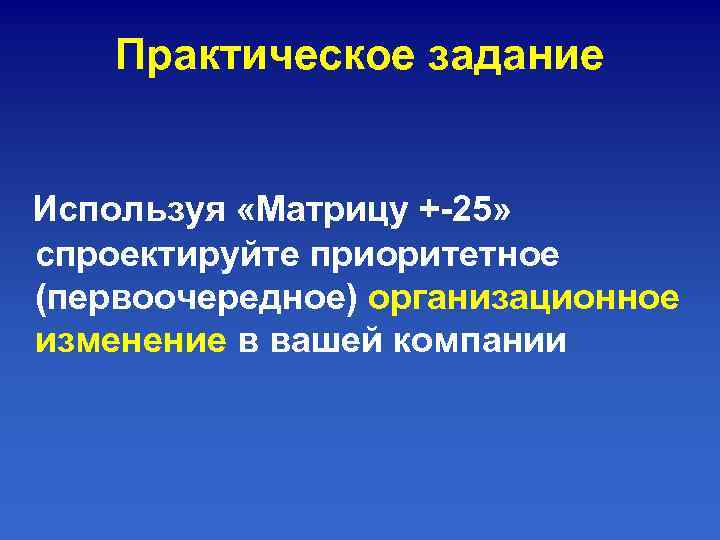 Практическое задание

Используя «Матрицу +-25» спроектируйте приоритетное (первоочередное) организационное изменение в вашей компании